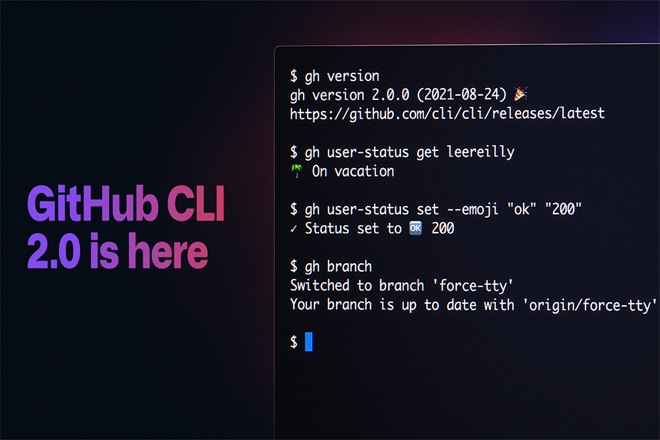 GitHub CLI
2.0 is here

$ gh version
gh version 2.0.0 (2021-08-24) 🎉
https://github.com/cli/cli/releases/latest

$ gh user-status get leereilly
🌴 On vacation

$ gh user-status set --emoji "ok" "200"
✓ Status set to 🆗 200

$ gh branch
Switched to branch 'force-tty'
Your branch is up to date with 'origin/force-tty'

$